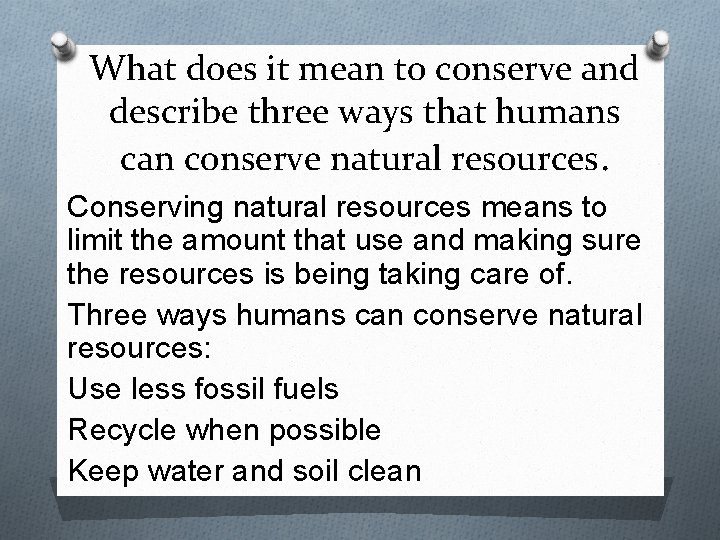 What does it mean to conserve and describe three ways that humans can conserve natural resources.

Conserving natural resources means to limit the amount that use and making sure the resources is being taking care of.

Three ways humans can conserve natural resources:

Use less fossil fuels

Recycle when possible

Keep water and soil clean